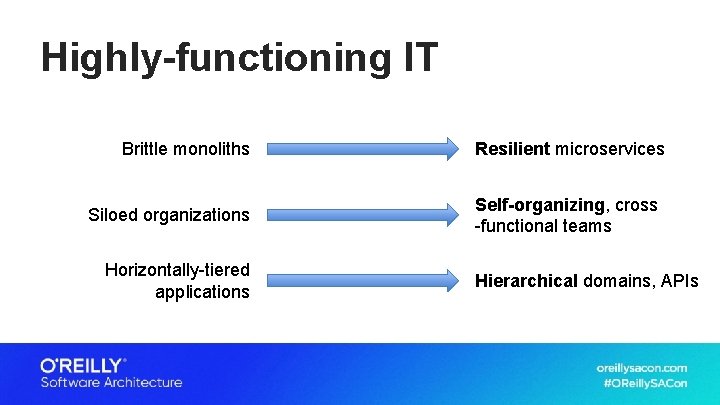 Highly-functioning IT

Brittle monoliths

Resilient microservices

Siloed organizations

Self-organizing, cross -functional teams

Horizontally-tiered applications

Hierarchical domains, APIs

O'REILLY®
Software Architecture

oreillysacon.com
#OReillySACon